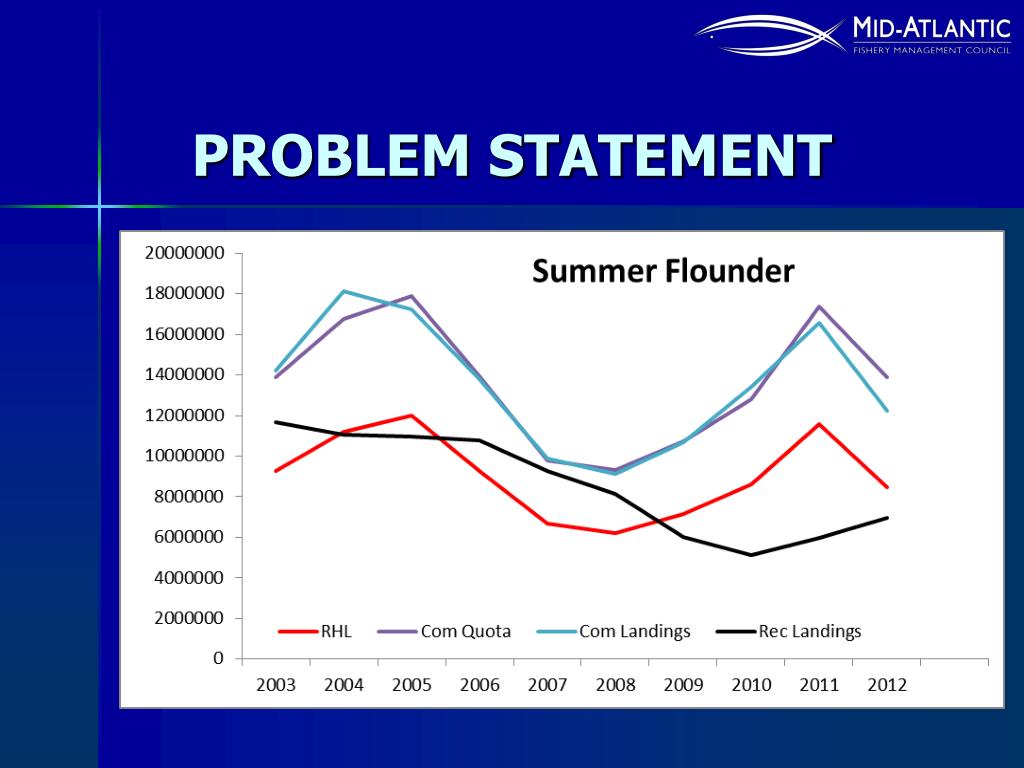 MID-ATLANTIC
FISHERY MANAGEMENT COUNCIL

PROBLEM STATEMENT

Summer Flounder

20000000
18000000
16000000
14000000
12000000
10000000
8000000
6000000
4000000
2000000
0

RHL
Com Quota
Com Landings
Rec Landings

2003 2004 2005 2006 2007 2008 2009 2010 2011 2012